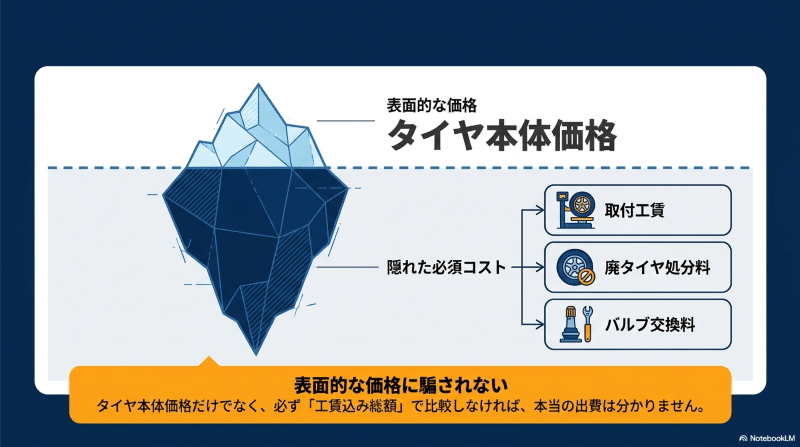 表面的な価格
タイヤ本体価格

隠れた必須コスト

取付工賃

廃タイヤ処分料

バルブ交換料

表面的な価格に騙されない
タイヤ本体価格だけでなく、必ず「工賃込み総額」で比較しなければ、本当の出費は分かりません。

NotebookLM